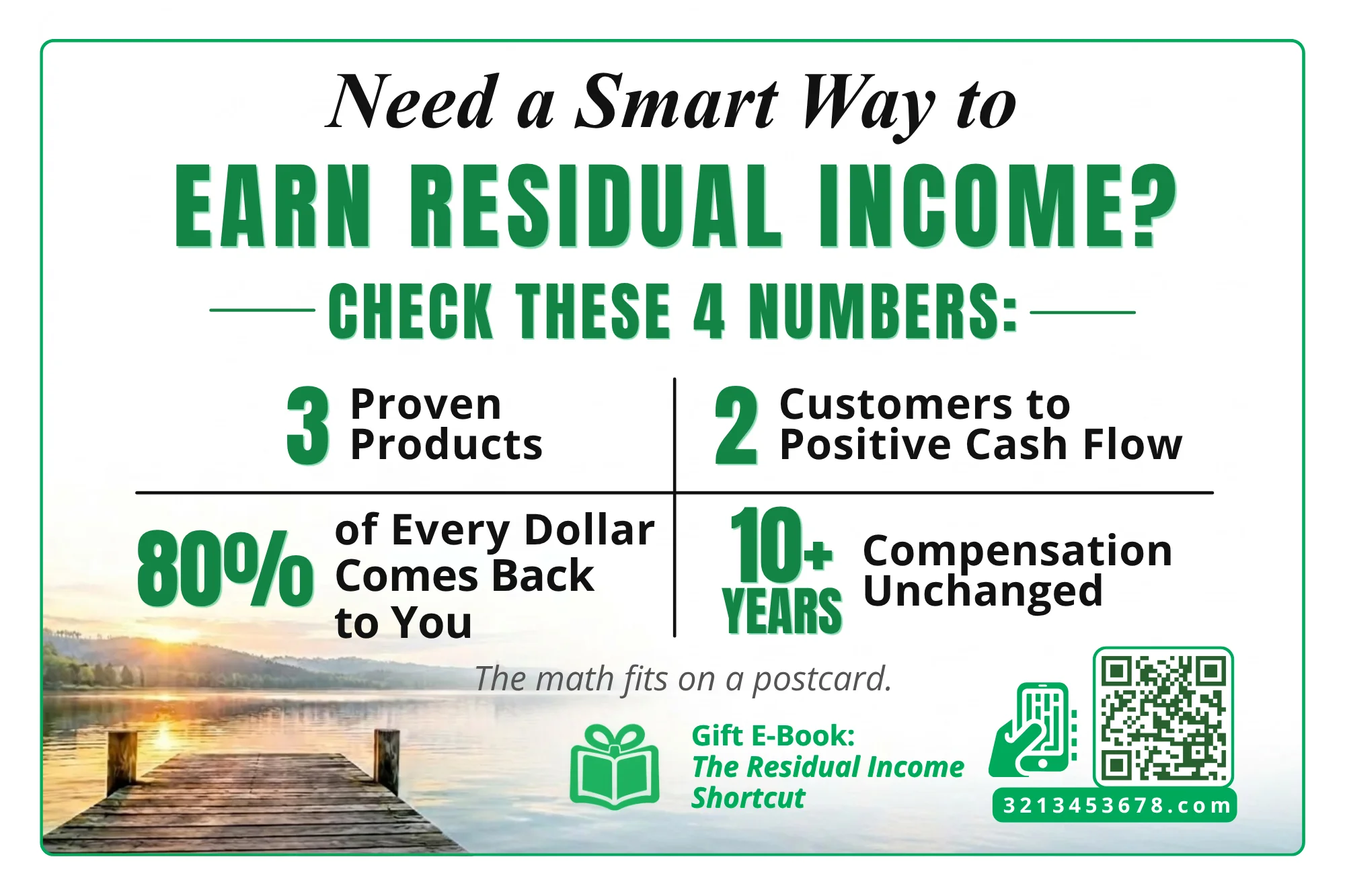 Need a Smart Way to

EARN RESIDUAL INCOME?

CHECK THESE 4 NUMBERS:

3 Proven Products

2 Customers to Positive Cash Flow

80% of Every Dollar Comes Back to You

10+ YEARS Compensation Unchanged

The math fits on a postcard.

Gift E-Book: The Residual Income Shortcut

3213453678.com